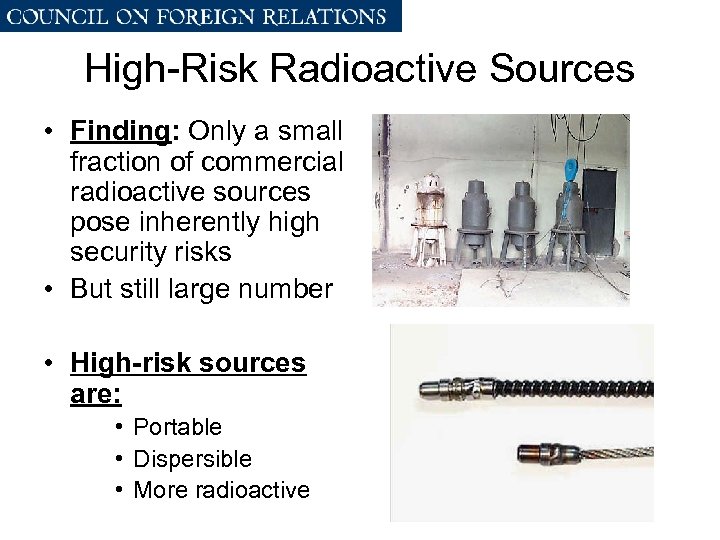 COUNCIL ON FOREIGN RELATIONS

High-Risk Radioactive Sources

• Finding: Only a small fraction of commercial radioactive sources pose inherently high security risks
• But still large number

• High-risk sources are:
  • Portable
  • Dispersible
  • More radioactive